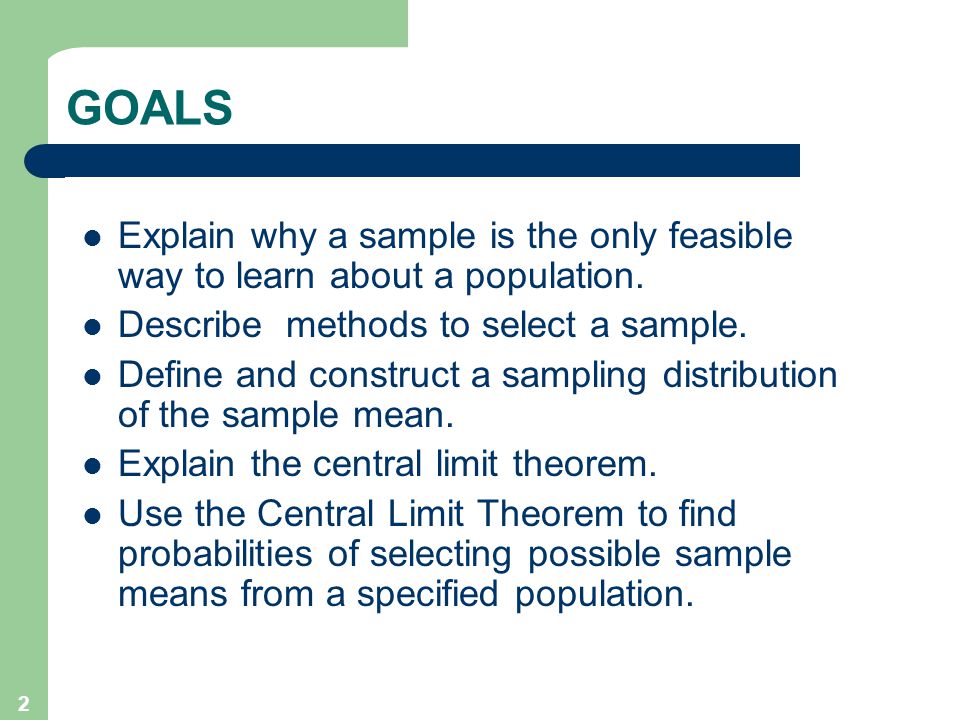 GOALS

- Explain why a sample is the only feasible way to learn about a population.
- Describe methods to select a sample.
- Define and construct a sampling distribution of the sample mean.
- Explain the central limit theorem.
- Use the Central Limit Theorem to find probabilities of selecting possible sample means from a specified population.

2